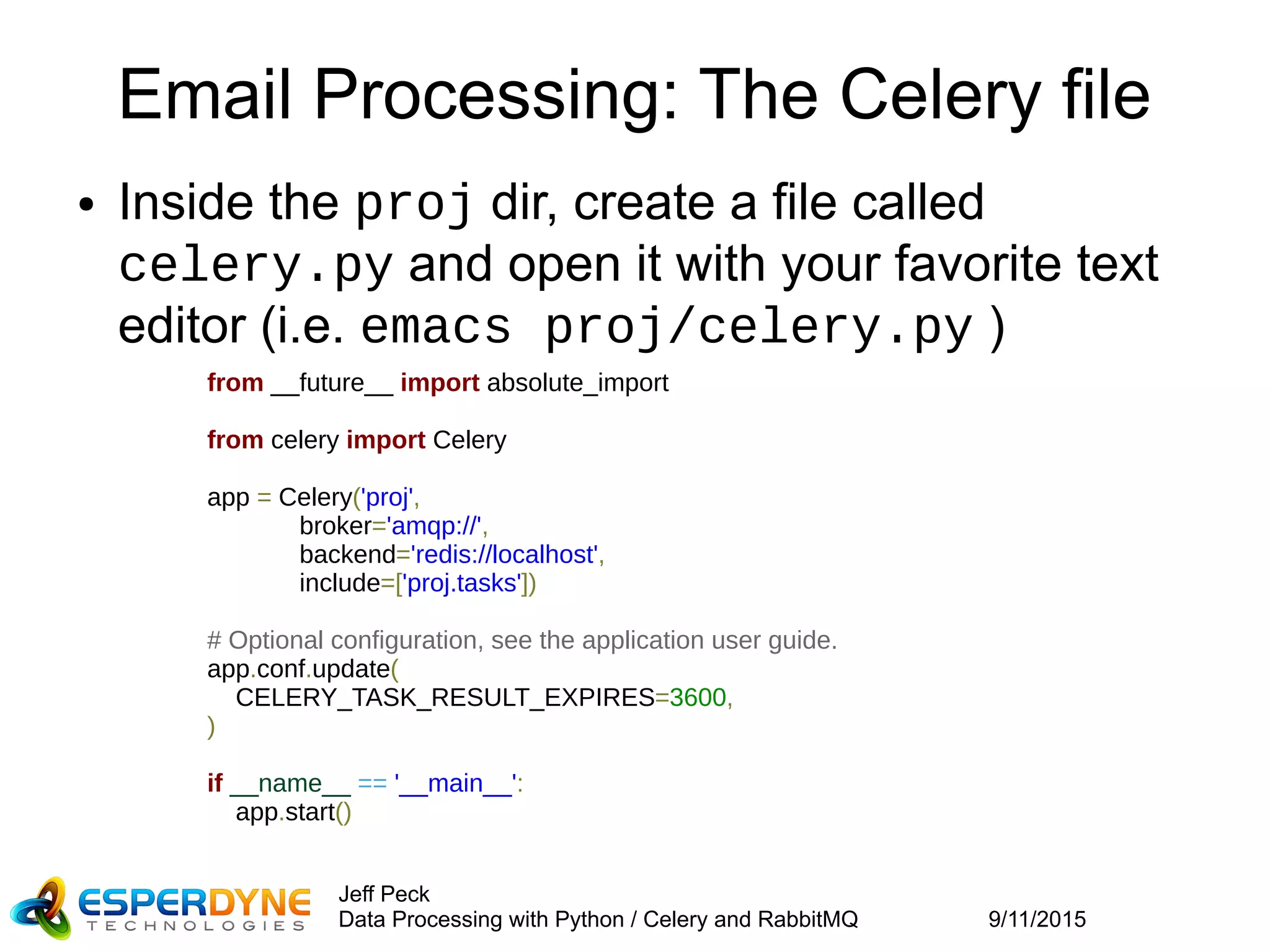 Email Processing: The Celery file

• Inside the proj dir, create a file called celery.py and open it with your favorite text editor (i.e. emacs proj/celery.py )

from __future__ import absolute_import

from celery import Celery

app = Celery('proj',
             broker='amqp://',
             backend='redis://localhost',
             include=['proj.tasks'])

# Optional configuration, see the application user guide.
app.conf.update(
    CELERY_TASK_RESULT_EXPIRES=3600,
)

if __name__ == '__main__':
    app.start()

ESPERDYNE TECHNOLOGIES

Jeff Peck
Data Processing with Python / Celery and RabbitMQ

9/11/2015